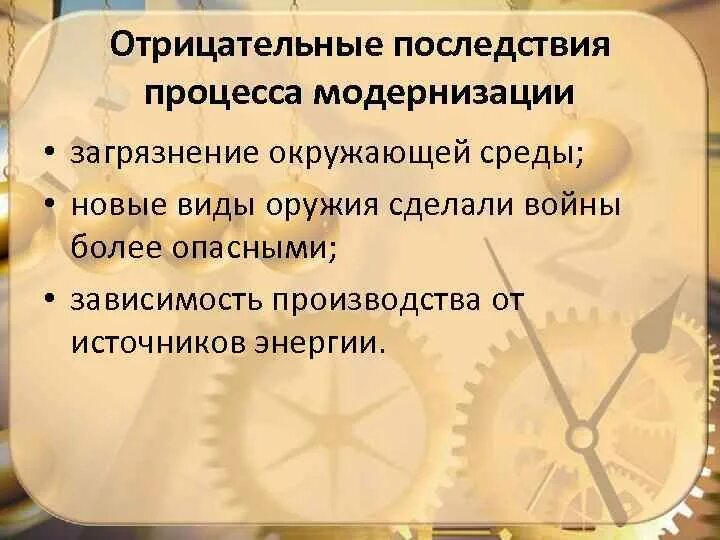 Отрицательные последствия процесса модернизации

• загрязнение окружающей среды;
• новые виды оружия сделали войны более опасными;
• зависимость производства от источников энергии.